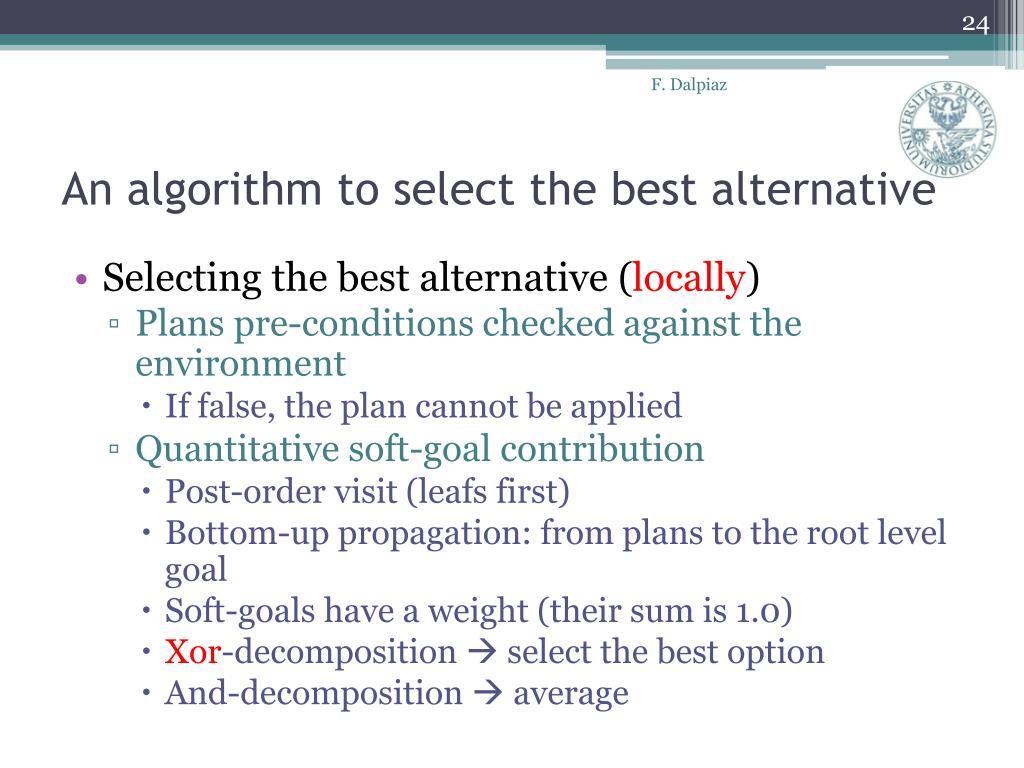 24

F. Dalpiaz

UNIVERSITAS ATHESINA STUDIORUM

An algorithm to select the best alternative

• Selecting the best alternative (locally)
▫ Plans pre-conditions checked against the environment
• If false, the plan cannot be applied
▫ Quantitative soft-goal contribution
• Post-order visit (leafs first)
• Bottom-up propagation: from plans to the root level goal
• Soft-goals have a weight (their sum is 1.0)
• Xor-decomposition → select the best option
• And-decomposition → average